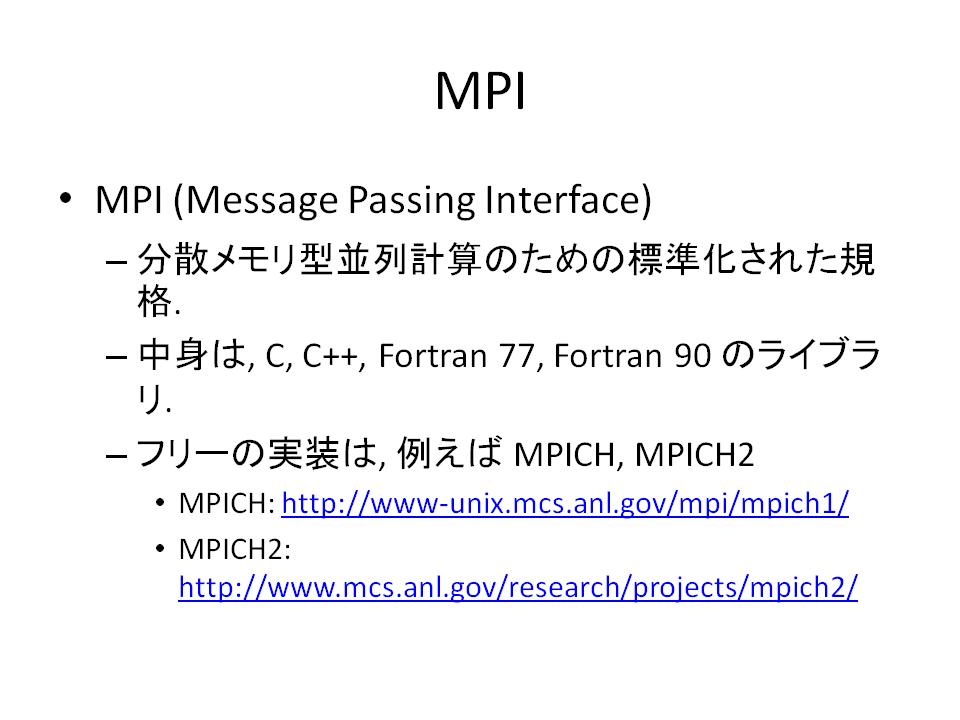 MPI

• MPI (Message Passing Interface)
 – 分散メモリ型並列計算のための標準化された規格.
 – 中身は, C, C++, Fortran 77, Fortran 90 のライブラリ.
 – フリーの実装は, 例えば MPICH, MPICH2
  • MPICH: http://www-unix.mcs.anl.gov/mpi/mpich1/
  • MPICH2: http://www.mcs.anl.gov/research/projects/mpich2/